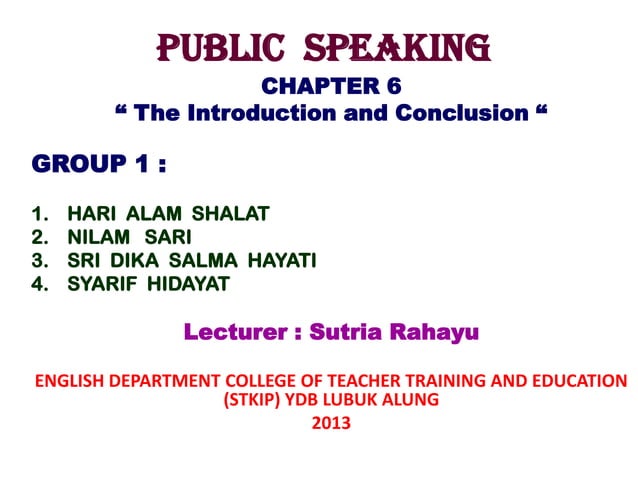 PUBLIC SPEAKING

CHAPTER 6
“ The Introduction and Conclusion “

GROUP 1 :

1. HARI ALAM SHALAT
2. NILAM SARI
3. SRI DIKA SALMA HAYATI
4. SYARIF HIDAYAT

Lecturer : Sutria Rahayu

ENGLISH DEPARTMENT COLLEGE OF TEACHER TRAINING AND EDUCATION (STKIP) YDB LUBUK ALUNG
2013